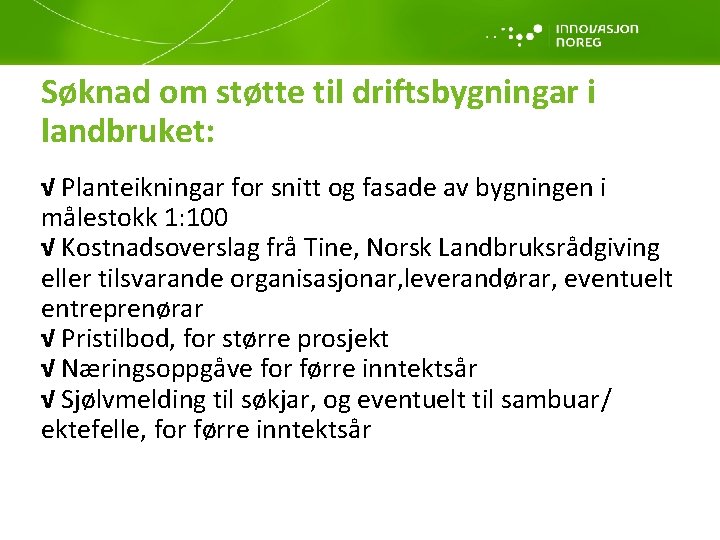 INNOVASJON NOREG

Søknad om støtte til driftsbygningar i landbruket:

√ Planteikningar for snitt og fasade av bygningen i målestokk 1:100
√ Kostnadsoverslag frå Tine, Norsk Landbruksrådgiving eller tilsvarande organisasjonar,leverandørar, eventuelt entreprenørar
√ Pristilbod, for større prosjekt
√ Næringsoppgåve for førre inntektsår
√ Sjølvmelding til søkjar, og eventuelt til sambuar/ ektefelle, for førre inntektsår